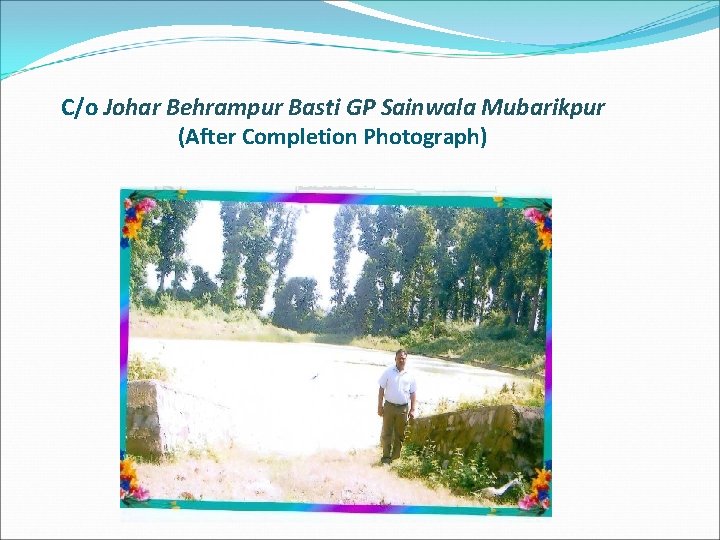 C/o Johar Behrampur Basti GP Sainwala Mubarikpur
(After Completion Photograph)